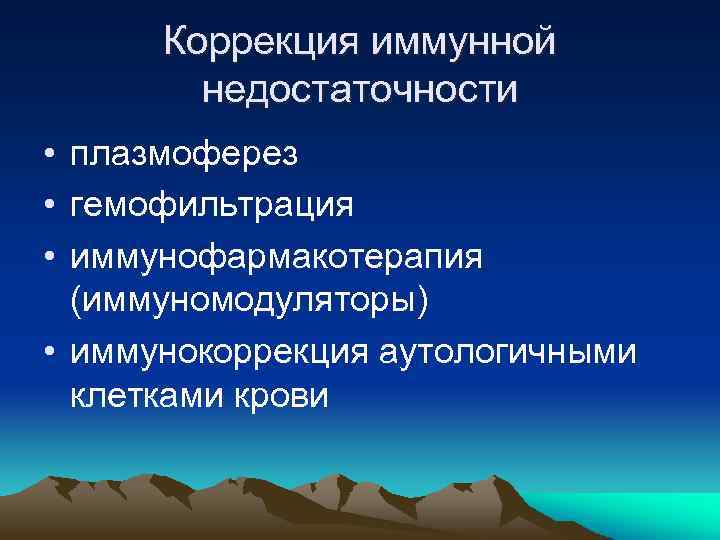 Коррекция иммунной недостаточности

• плазмоферез
• гемофильтрация
• иммунофармакотерапия (иммуномодуляторы)
• иммунокоррекция аутологичными клетками крови